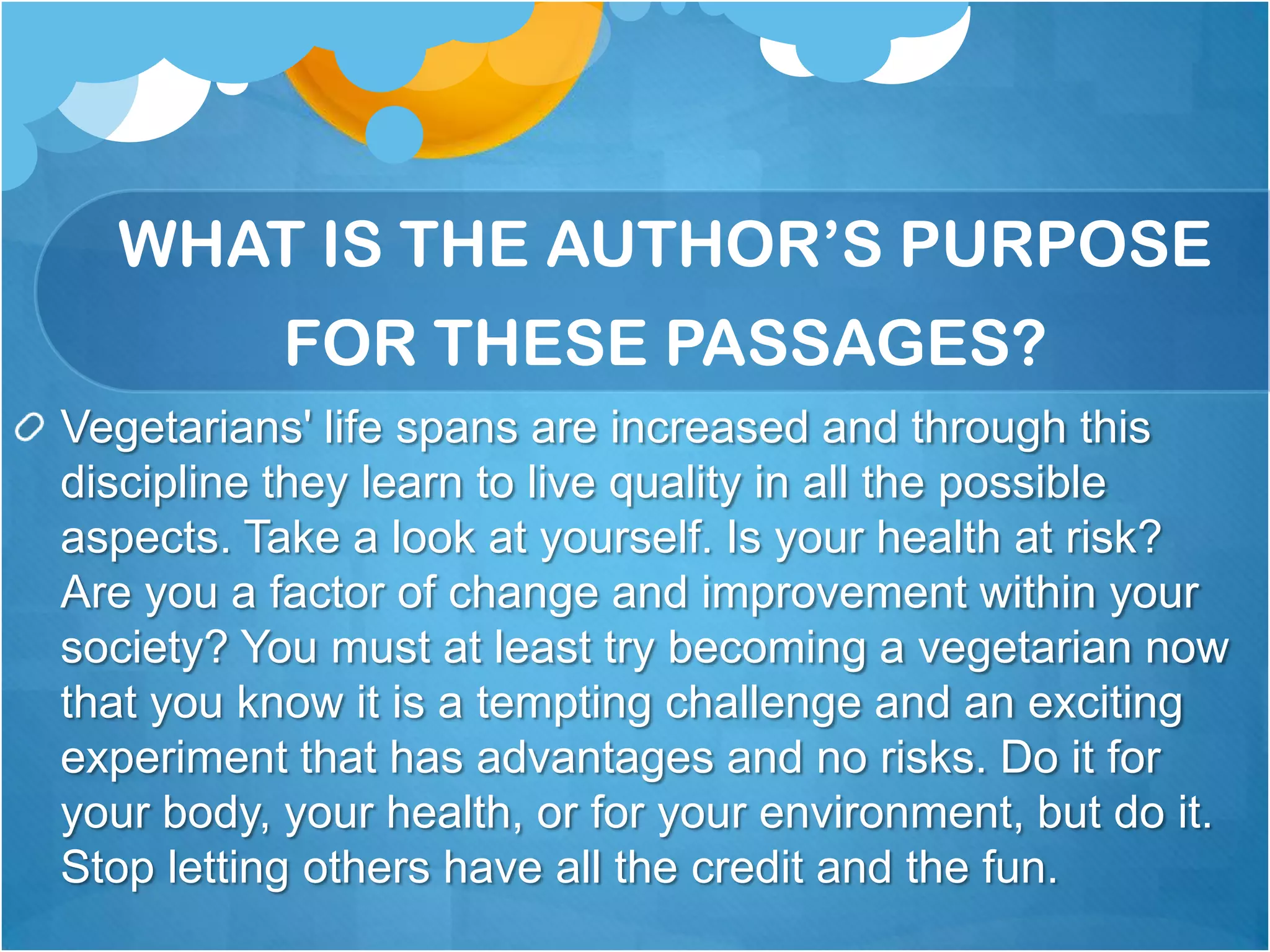 WHAT IS THE AUTHOR'S PURPOSE FOR THESE PASSAGES?

Vegetarians' life spans are increased and through this discipline they learn to live quality in all the possible aspects. Take a look at yourself. Is your health at risk? Are you a factor of change and improvement within your society? You must at least try becoming a vegetarian now that you know it is a tempting challenge and an exciting experiment that has advantages and no risks. Do it for your body, your health, or for your environment, but do it. Stop letting others have all the credit and the fun.